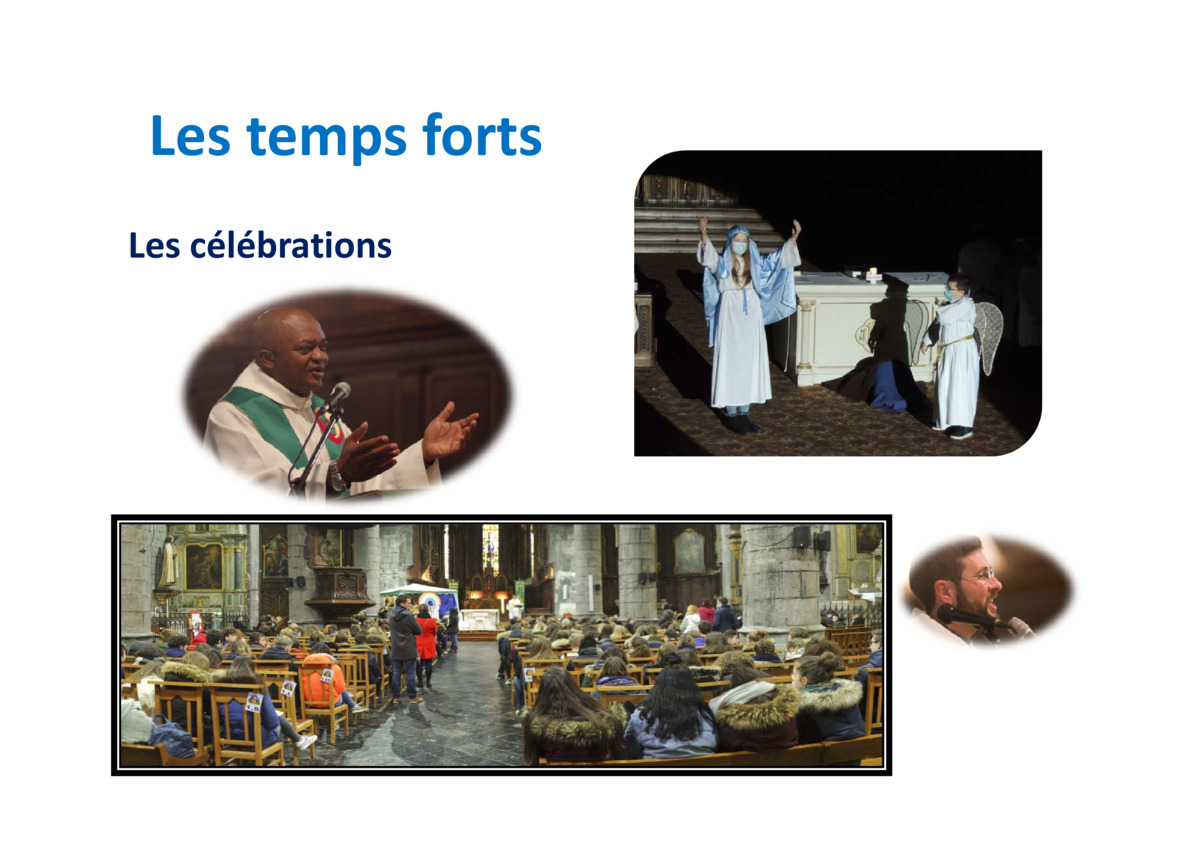 Les temps forts

Les célébrations